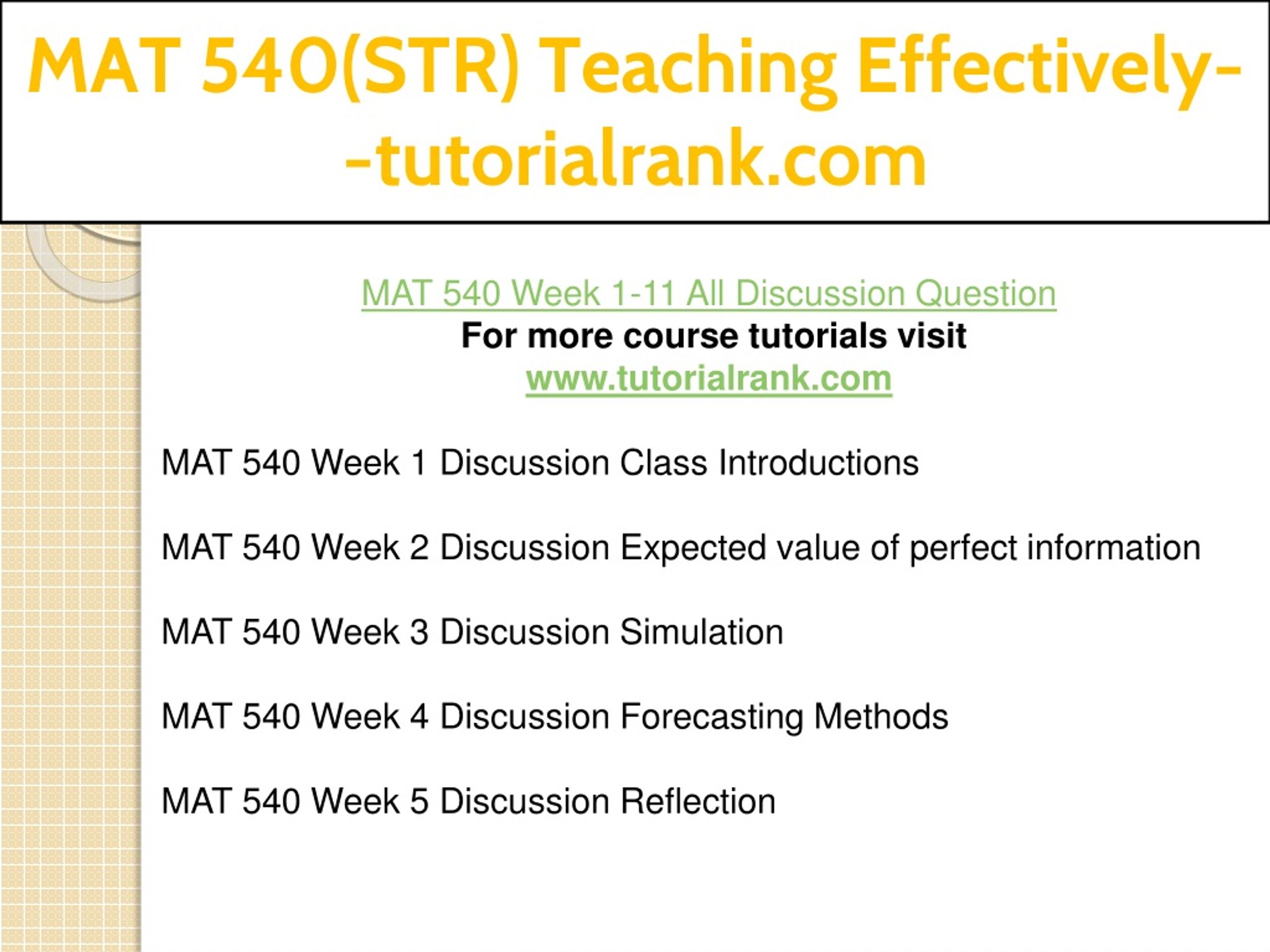 MAT 540(STR) Teaching Effectively--tutorialrank.com

MAT 540 Week 1-11 All Discussion Question
For more course tutorials visit
www.tutorialrank.com

MAT 540 Week 1 Discussion Class Introductions

MAT 540 Week 2 Discussion Expected value of perfect information

MAT 540 Week 3 Discussion Simulation

MAT 540 Week 4 Discussion Forecasting Methods

MAT 540 Week 5 Discussion Reflection